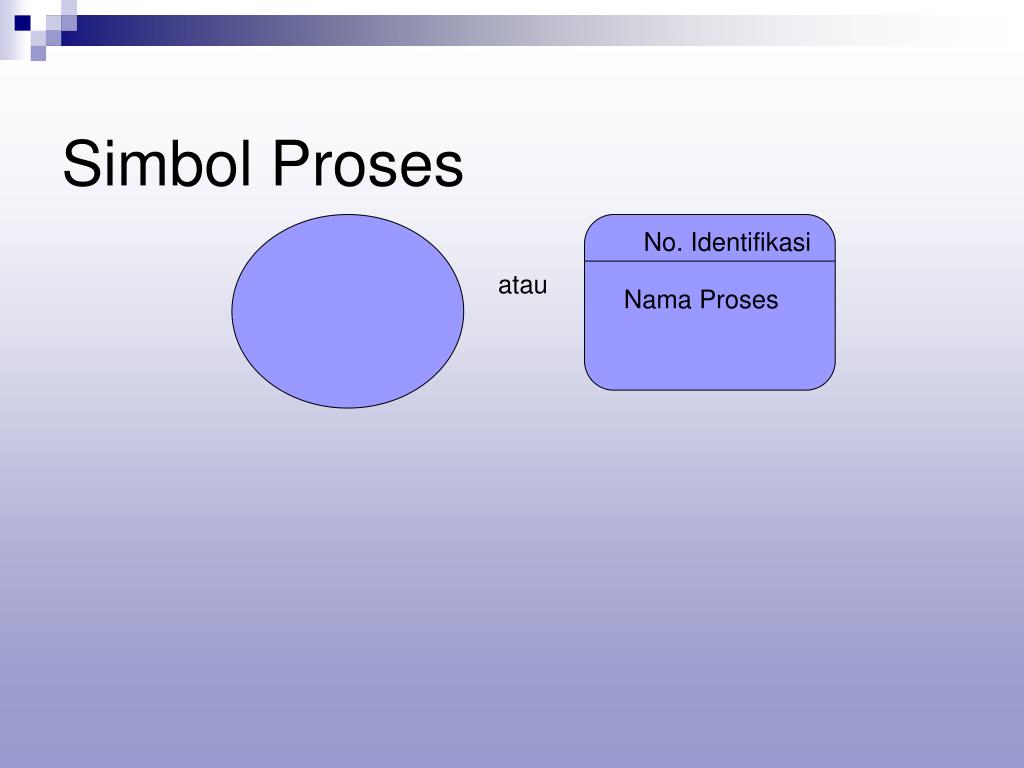 Simbol Proses

atau

No. Identifikasi

Nama Proses